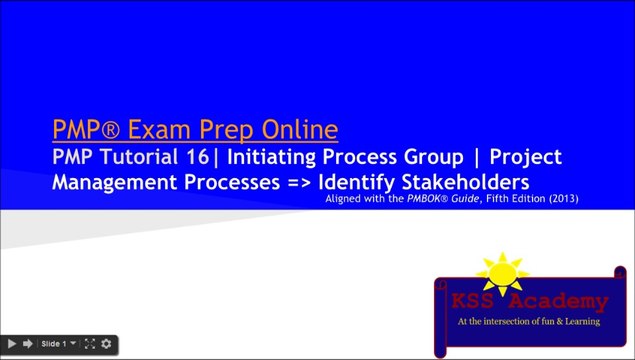 PMP® Exam Prep Online

PMP Tutorial 16| Initiating Process Group | Project Management Processes => Identify Stakeholders

Aligned with the PMBOK® Guide, Fifth Edition (2013)

KSS Academy

At the intersection of fun & Learning

Slide 1